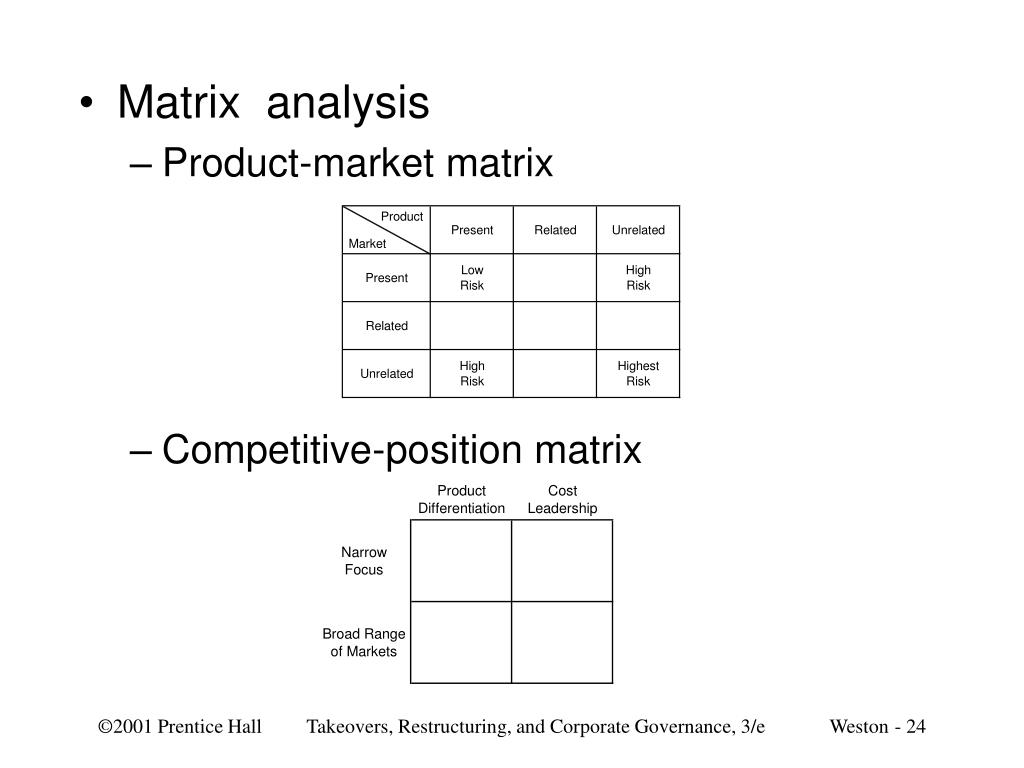 • Matrix analysis

– Product-market matrix

| Product / Market | Present | Related | Unrelated |
|---|---|---|---|
| Present | Low Risk | | High Risk |
| Related | | | |
| Unrelated | High Risk | | Highest Risk |

– Competitive-position matrix

| | Product Differentiation | Cost Leadership |
|---|---|---|
| Narrow Focus | | |
| Broad Range of Markets | | |

©2001 Prentice Hall Takeovers, Restructuring, and Corporate Governance, 3/e Weston - 24